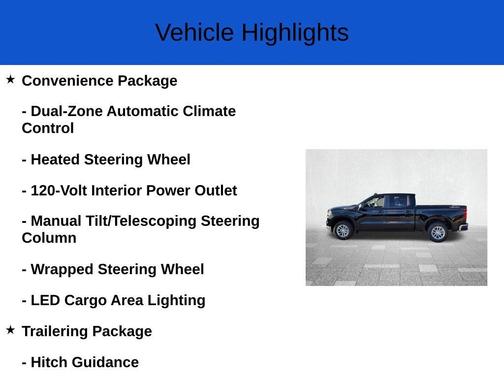 Vehicle Highlights

★ Convenience Package

- Dual-Zone Automatic Climate Control

- Heated Steering Wheel

- 120-Volt Interior Power Outlet

- Manual Tilt/Telescoping Steering Column

- Wrapped Steering Wheel

- LED Cargo Area Lighting

★ Trailering Package

- Hitch Guidance